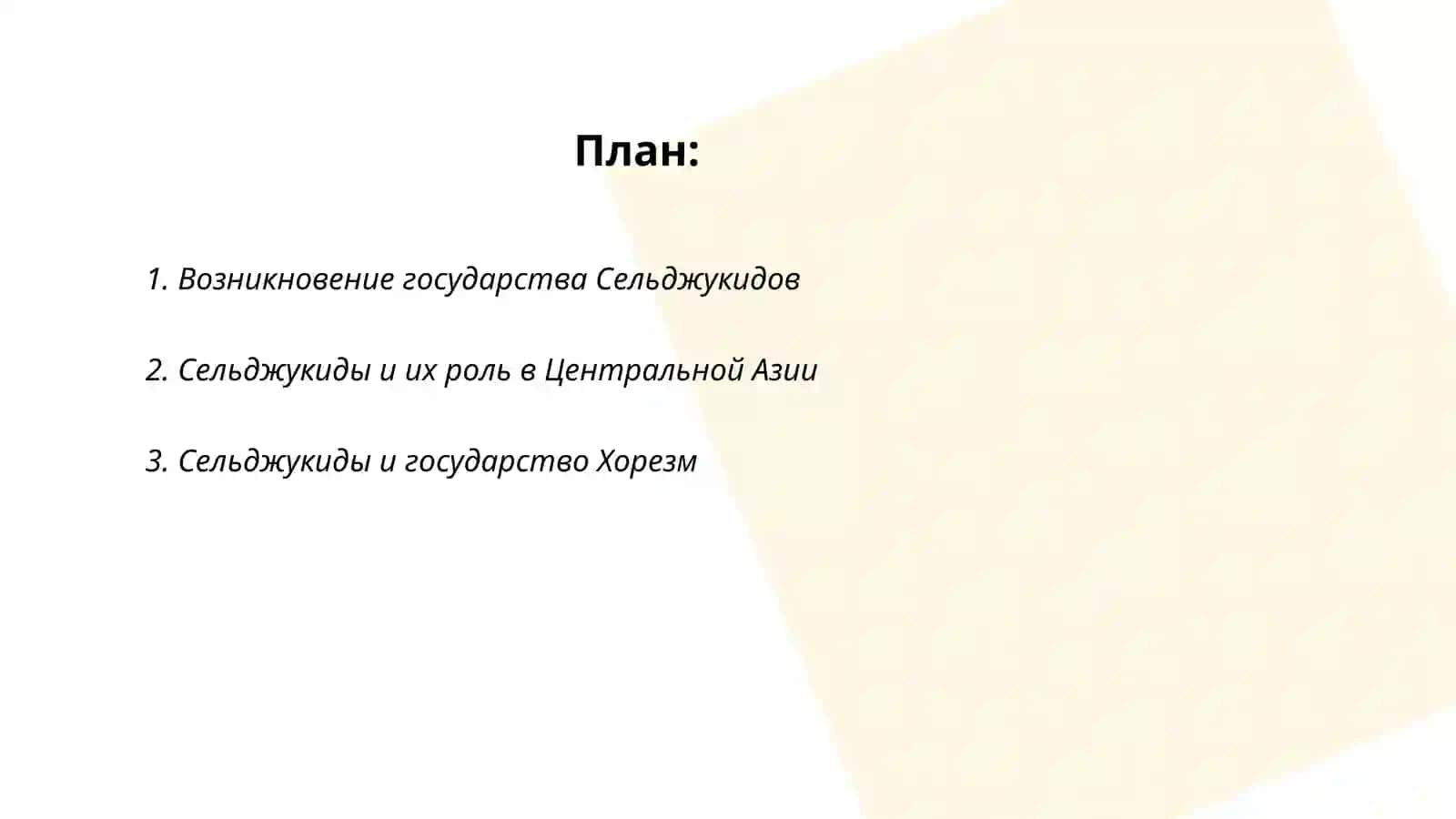 План:

1. Возникновение государства Сельджукидов

2. Сельджукиды и их роль в Центральной Азии

3. Сельджукиды и государство Хорезм